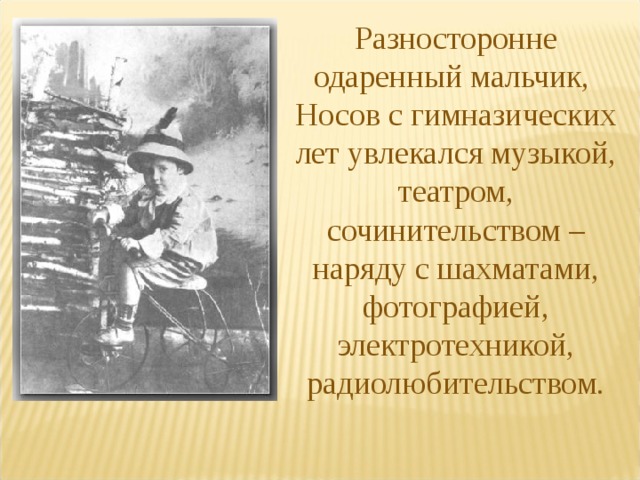 Разносторонне одаренный мальчик, Носов с гимназических лет увлекался музыкой, театром, сочинительством – наряду с шахматами, фотографией, электротехникой, радиолюбительством.